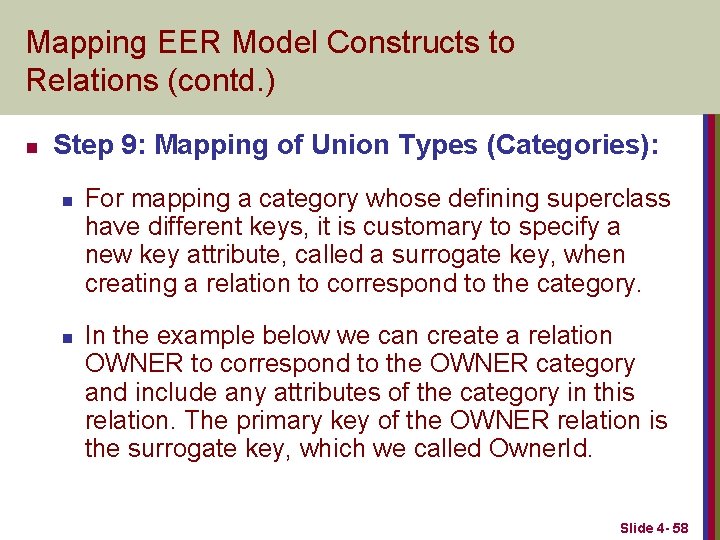 Mapping EER Model Constructs to Relations (contd.)

Step 9: Mapping of Union Types (Categories):

For mapping a category whose defining superclass have different keys, it is customary to specify a new key attribute, called a surrogate key, when creating a relation to correspond to the category.

In the example below we can create a relation OWNER to correspond to the OWNER category and include any attributes of the category in this relation. The primary key of the OWNER relation is the surrogate key, which we called OwnerId.

Slide 4- 58